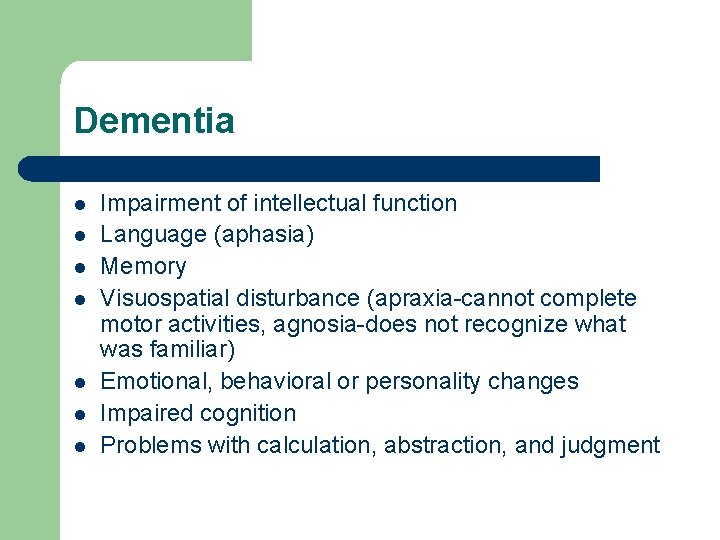 Dementia

- Impairment of intellectual function
- Language (aphasia)
- Memory
- Visuospatial disturbance (apraxia-cannot complete motor activities, agnosia-does not recognize what was familiar)
- Emotional, behavioral or personality changes
- Impaired cognition
- Problems with calculation, abstraction, and judgment